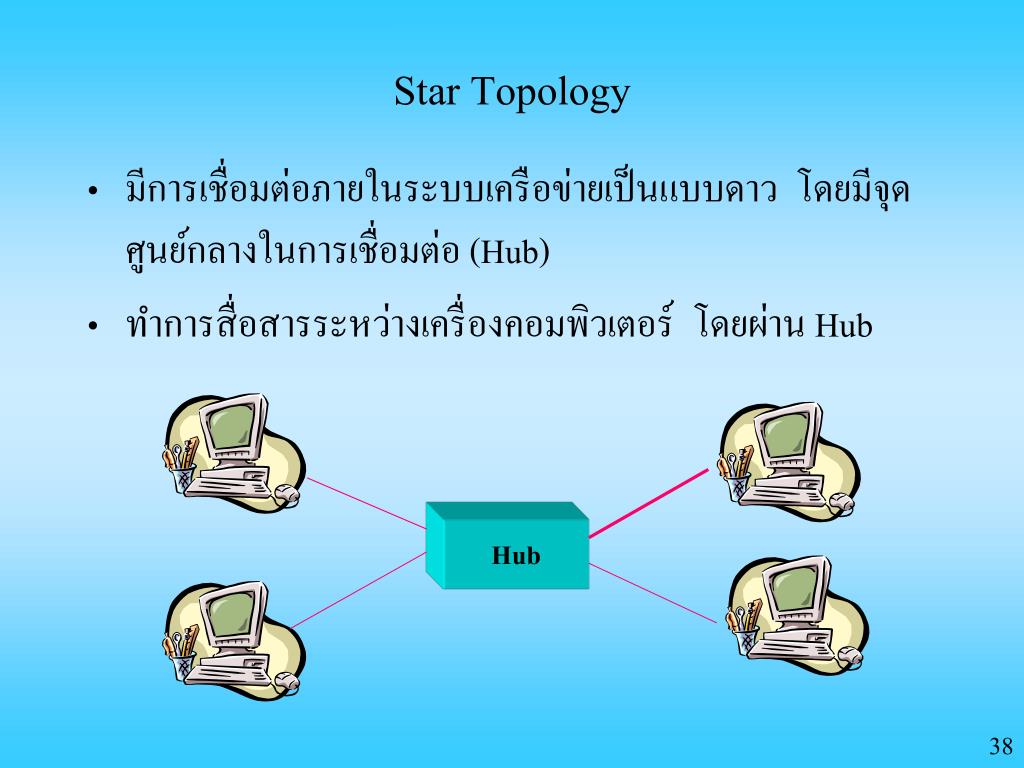 Star Topology

• มีการเชื่อมต่อภายในระบบเครือข่ายเป็นแบบดาว โดยมีจุดศูนย์กลางในการเชื่อมต่อ (Hub)

• ทำการสื่อสารระหว่างเครื่องคอมพิวเตอร์ โดยผ่าน Hub

Hub

38